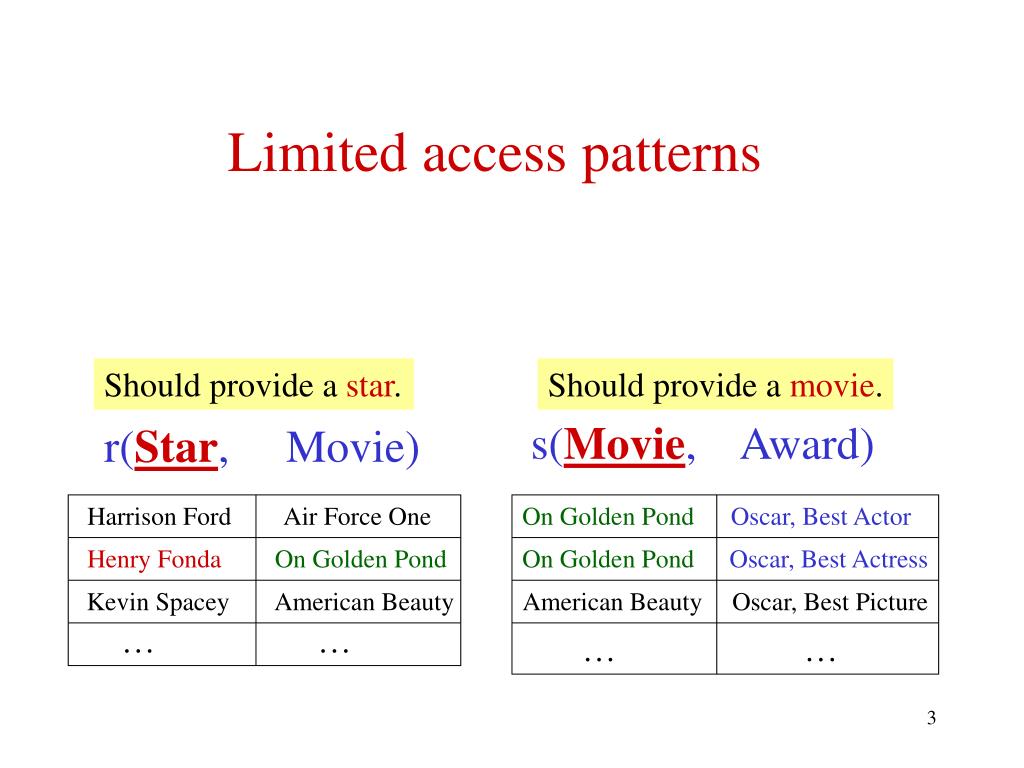 Limited access patterns

Should provide a star.

r(Star, Movie)

| Harrison Ford | Air Force One |
|---|---|
| Henry Fonda | On Golden Pond |
| Kevin Spacey | American Beauty |
| … | … |

Should provide a movie.

s(Movie, Award)

| On Golden Pond | Oscar, Best Actor |
|---|---|
| On Golden Pond | Oscar, Best Actress |
| American Beauty | Oscar, Best Picture |
| … | … |

3